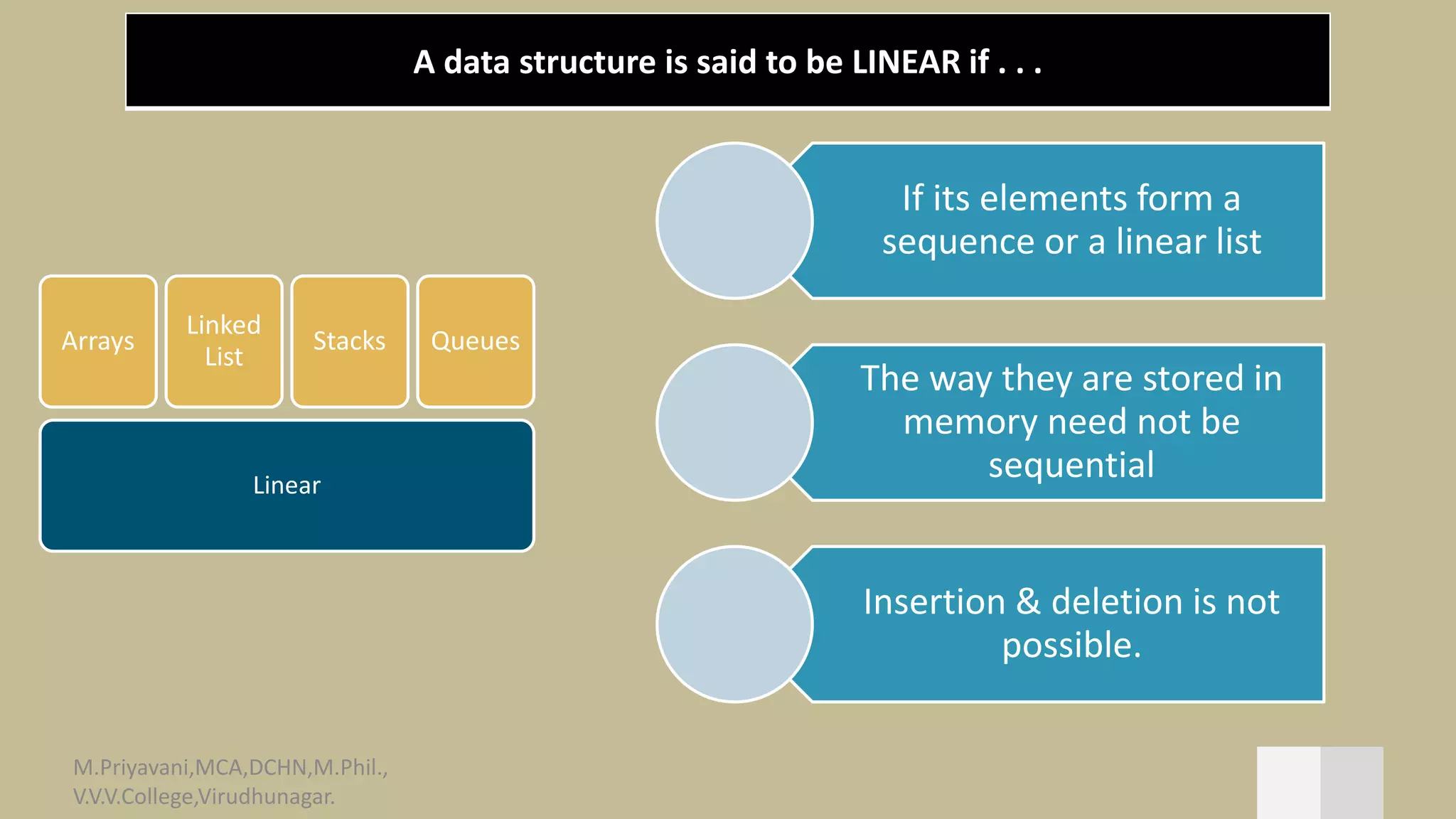 A data structure is said to be LINEAR if . . .

Arrays

Linked List

Stacks

Queues

Linear

If its elements form a sequence or a linear list

The way they are stored in memory need not be sequential

Insertion & deletion is not possible.

M.Priyavani,MCA,DCHN,M.Phil.,
V.V.V.College,Virudhunagar.